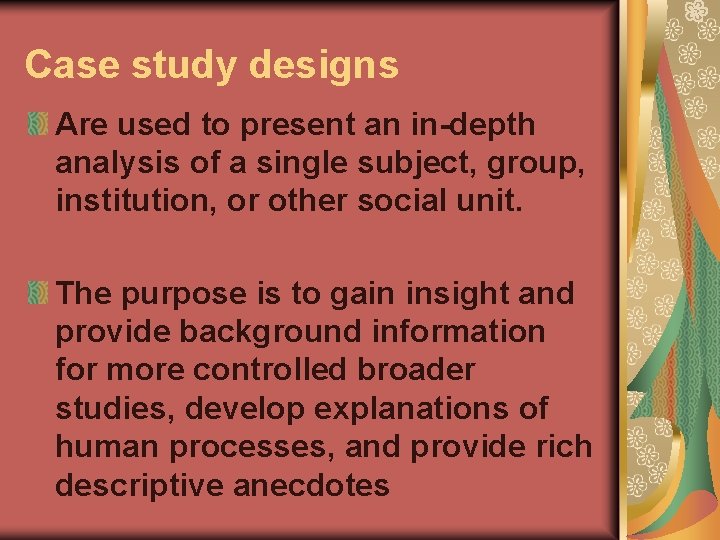 Case study designs

Are used to present an in-depth analysis of a single subject, group, institution, or other social unit.

The purpose is to gain insight and provide background information for more controlled broader studies, develop explanations of human processes, and provide rich descriptive anecdotes